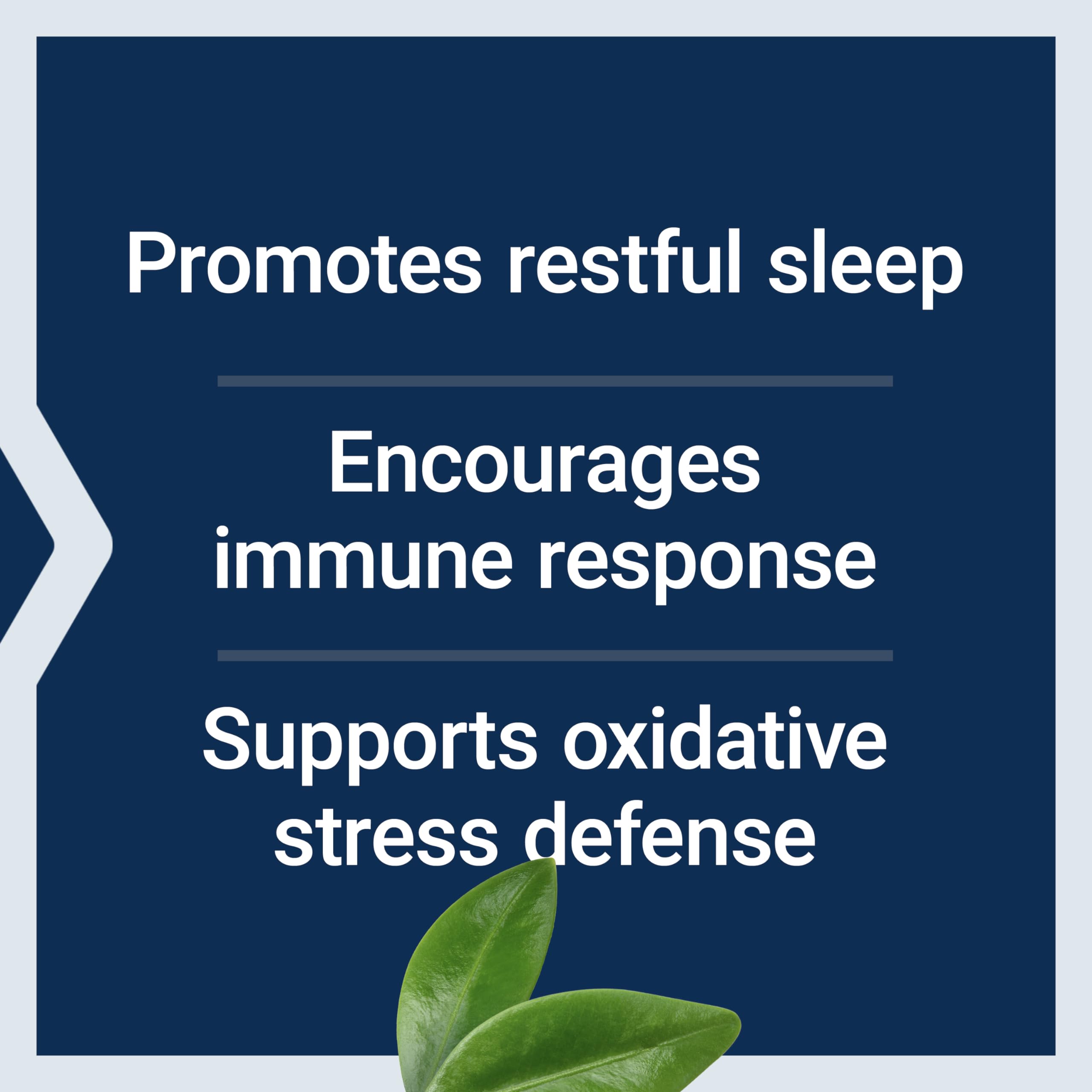 Promotes restful sleep

Encourages immune response

Supports oxidative stress defense